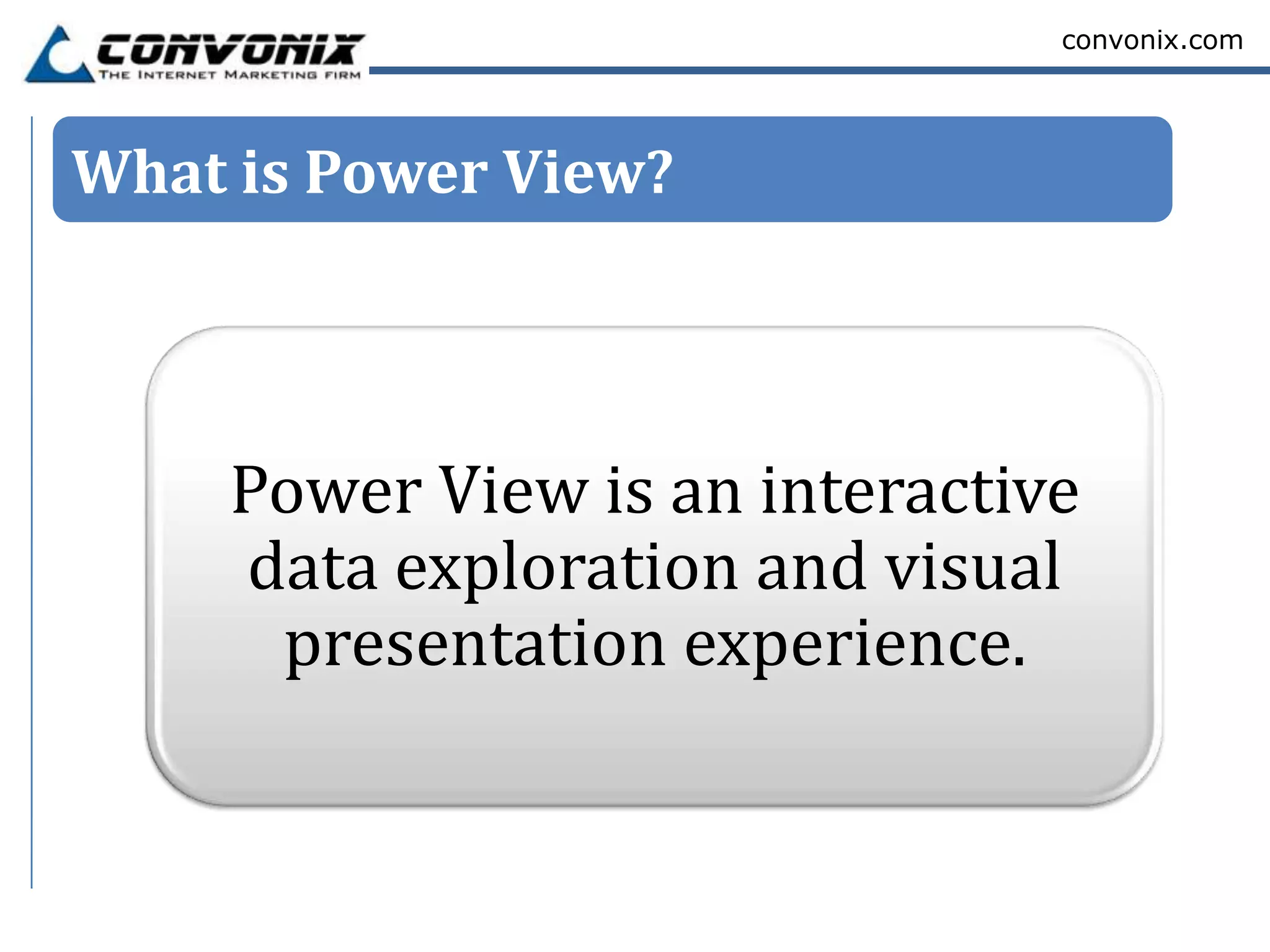 CONVONIX
THE INTERNET MARKETING FIRM

convonix.com

What is Power View?

Power View is an interactive data exploration and visual presentation experience.